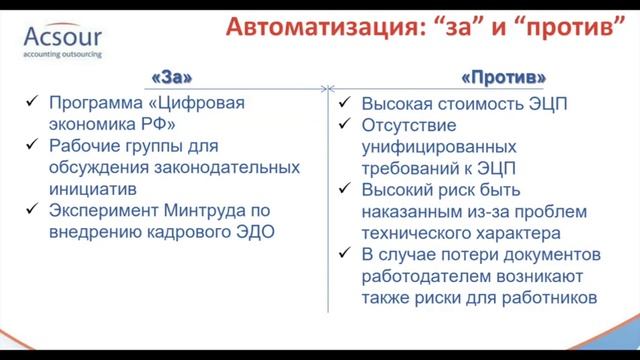 Acsour
accounting outsourcing

Автоматизация: "за" и "против"

«За»

✓ Программа «Цифровая экономика РФ»
✓ Рабочие группы для обсуждения законодательных инициатив
✓ Эксперимент Минтруда по внедрению кадрового ЭДО

«Против»

✓ Высокая стоимость ЭЦП
✓ Отсутствие унифицированных требований к ЭЦП
✓ Высокий риск быть наказанным из-за проблем технического характера
✓ В случае потери документов работодателем возникают также риски для работников